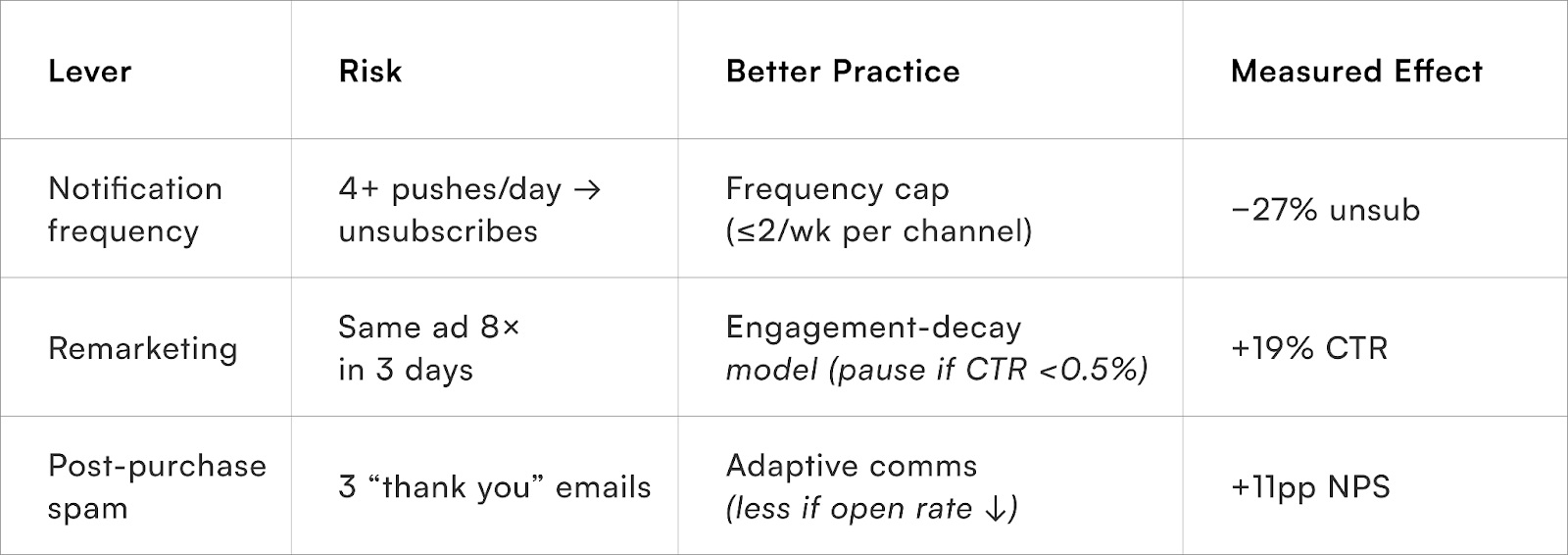 | Lever | Risk | Better Practice | Measured Effect |
|---|---|---|---|
| Notification frequency | 4+ pushes/day → unsubscribes | Frequency cap (≤2/wk per channel) | −27% unsub |
| Remarketing | Same ad 8× in 3 days | Engagement-decay model (pause if CTR <0.5%) | +19% CTR |
| Post-purchase spam | 3 “thank you” emails | Adaptive comms (less if open rate ↓) | +11pp NPS |